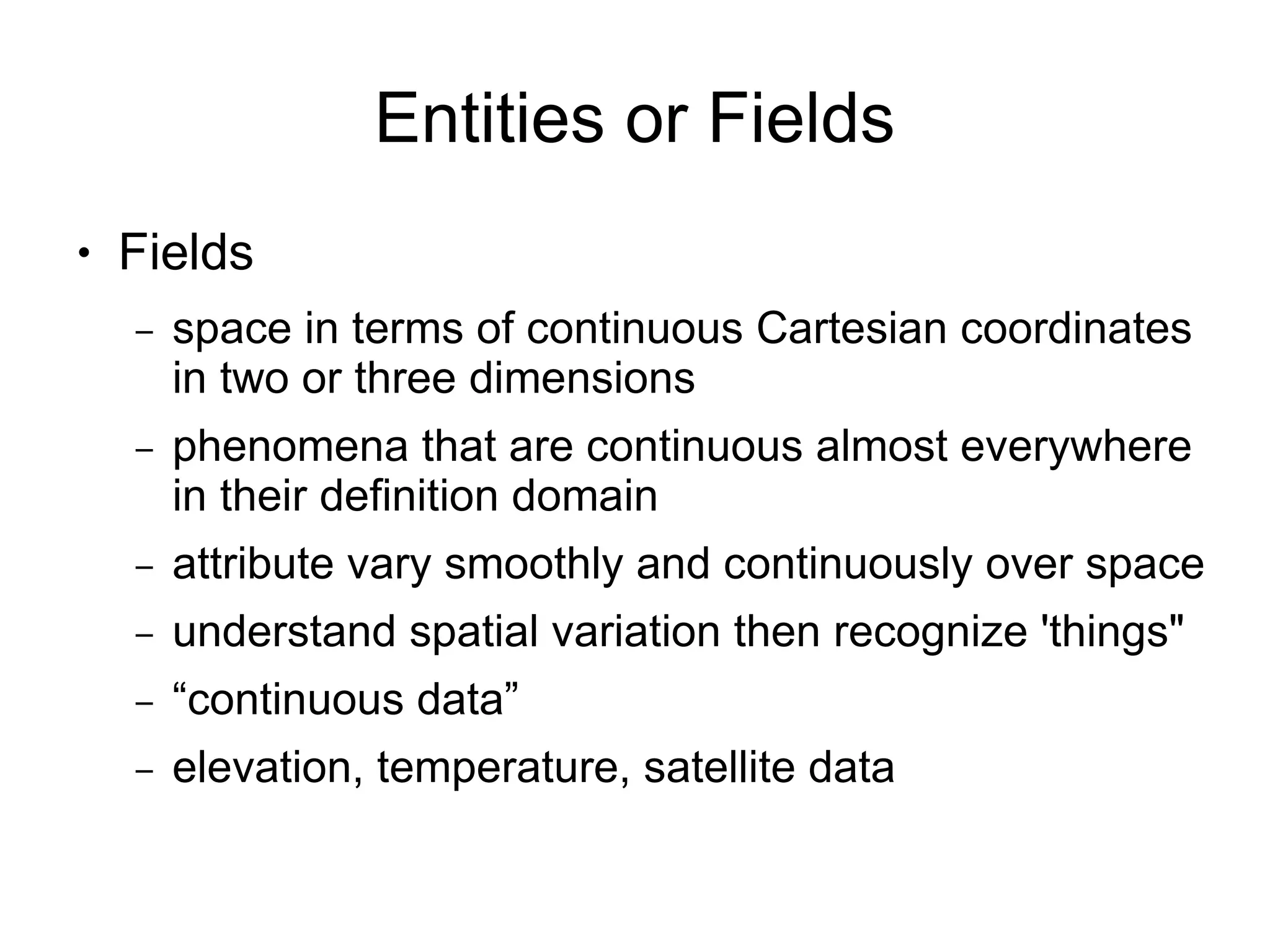 Entities or Fields

• Fields

– space in terms of continuous Cartesian coordinates in two or three dimensions

– phenomena that are continuous almost everywhere in their definition domain

– attribute vary smoothly and continuously over space

– understand spatial variation then recognize 'things"

– “continuous data”

– elevation, temperature, satellite data